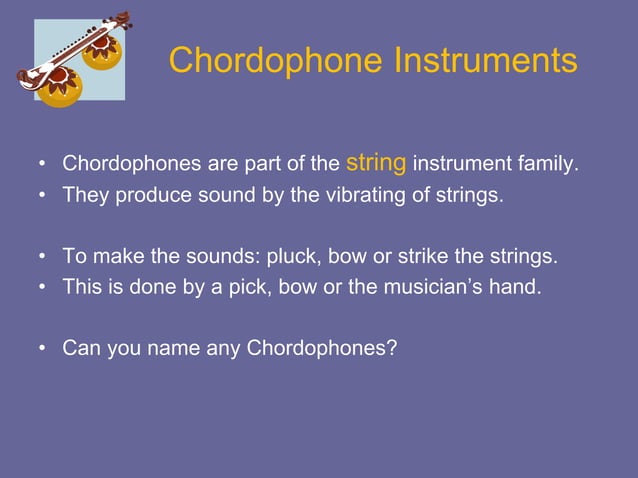 Chordophone Instruments

• Chordophones are part of the string instrument family.
• They produce sound by the vibrating of strings.

• To make the sounds: pluck, bow or strike the strings.
• This is done by a pick, bow or the musician's hand.

• Can you name any Chordophones?